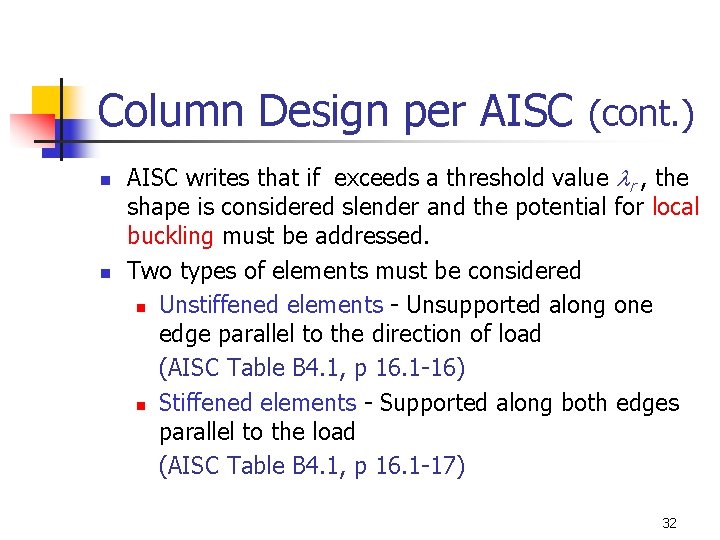 Column Design per AISC (cont.)

AISC writes that if  exceeds a threshold value $\lambda_r$, the shape is considered slender and the potential for local buckling must be addressed.

Two types of elements must be considered

Unstiffened elements - Unsupported along one edge parallel to the direction of load

(AISC Table B4.1, p 16.1-16)

Stiffened elements - Supported along both edges parallel to the load

(AISC Table B4.1, p 16.1-17)

32